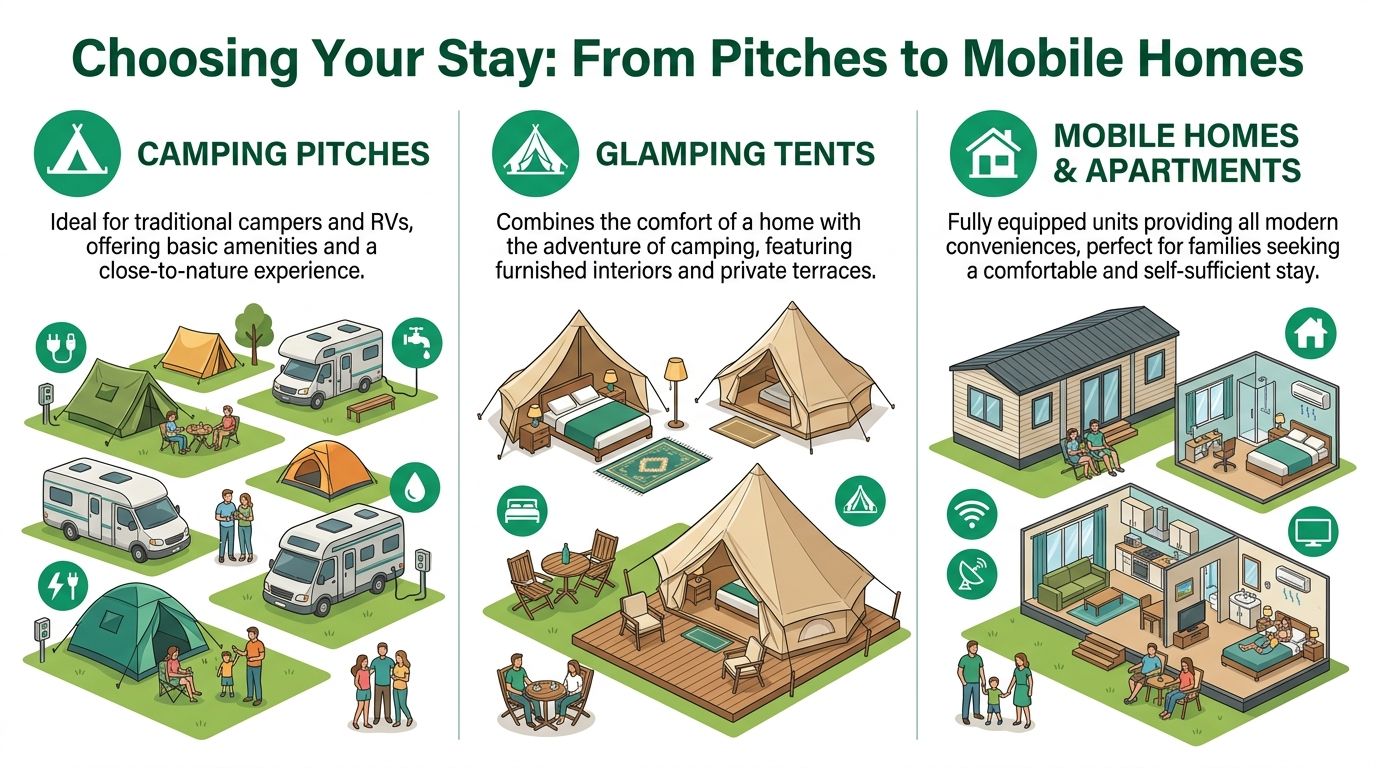 Choosing Your Stay: From Pitches to Mobile Homes

CAMPING PITCHES

Ideal for traditional campers and RVs, offering basic amenities and a close-to-nature experience.

GLAMPING TENTS

Combines the comfort of a home with the adventure of camping, featuring furnished interiors and private terraces.

MOBILE HOMES & APARTMENTS

Fully equipped units providing all modern conveniences, perfect for families seeking a comfortable and self-sufficient stay.